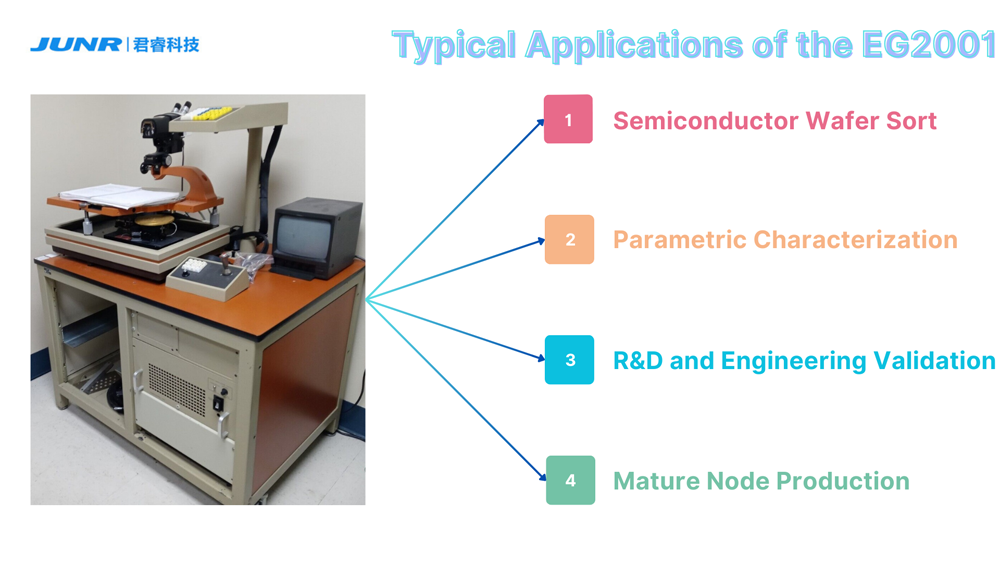 JUNR | 君睿科技

Typical Applications of the EG2001

1 Semiconductor Wafer Sort

2 Parametric Characterization

3 R&D and Engineering Validation

4 Mature Node Production